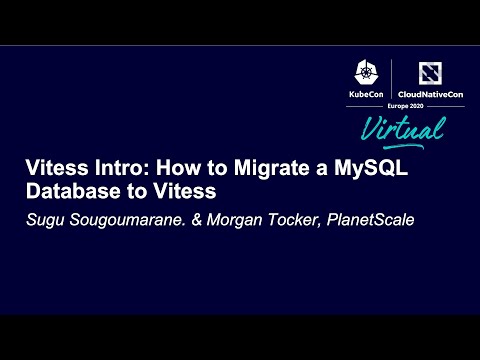 KubeCon CloudNativeCon
Europe 2020
Virtual

Vitess Intro: How to Migrate a MySQL Database to Vitess

Sugu Sougoumarane. & Morgan Tocker, PlanetScale